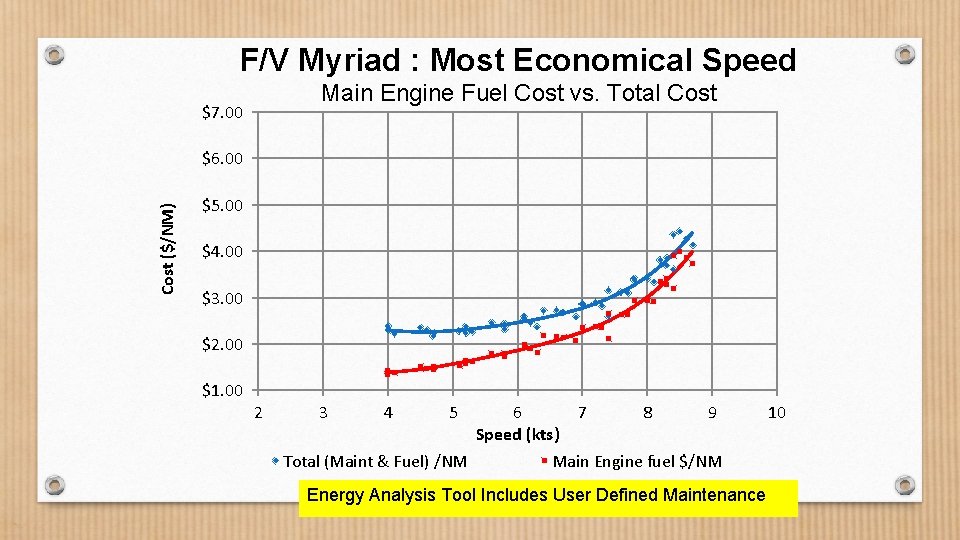 F/V Myriad : Most Economical Speed

Main Engine Fuel Cost vs. Total Cost

Cost ($/NM)

$7.00
$6.00
$5.00
$4.00
$3.00
$2.00
$1.00

2 3 4 5 6 7 8 9 10

Speed (kts)

Total (Maint & Fuel) /NM
Main Engine fuel $/NM

Energy Analysis Tool Includes User Defined Maintenance